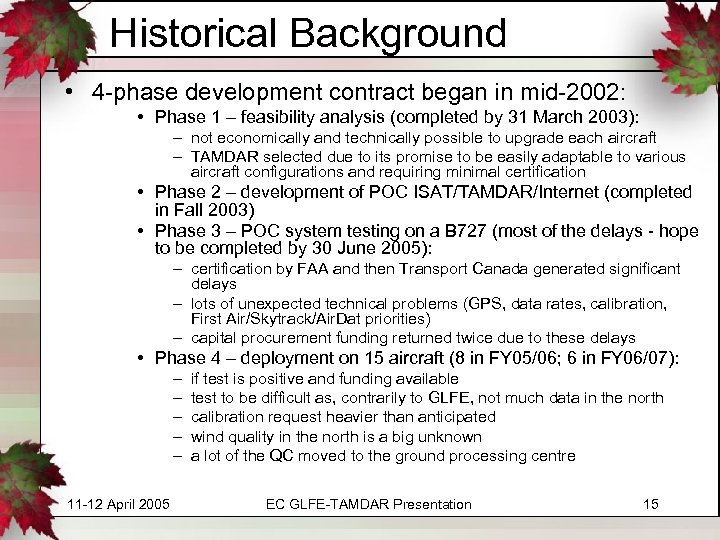 Historical Background

• 4-phase development contract began in mid-2002:
  • Phase 1 – feasibility analysis (completed by 31 March 2003):
    – not economically and technically possible to upgrade each aircraft
    – TAMDAR selected due to its promise to be easily adaptable to various aircraft configurations and requiring minimal certification
  • Phase 2 – development of POC ISAT/TAMDAR/Internet (completed in Fall 2003)
  • Phase 3 – POC system testing on a B727 (most of the delays - hope to be completed by 30 June 2005):
    – certification by FAA and then Transport Canada generated significant delays
    – lots of unexpected technical problems (GPS, data rates, calibration, First Air/Skytrack/AirDat priorities)
    – capital procurement funding returned twice due to these delays
  • Phase 4 – deployment on 15 aircraft (8 in FY05/06; 6 in FY06/07):
    – if test is positive and funding available
    – test to be difficult as, contrarily to GLFE, not much data in the north
    – calibration request heavier than anticipated
    – wind quality in the north is a big unknown
    – a lot of the QC moved to the ground processing centre

11-12 April 2005 EC GLFE-TAMDAR Presentation 15